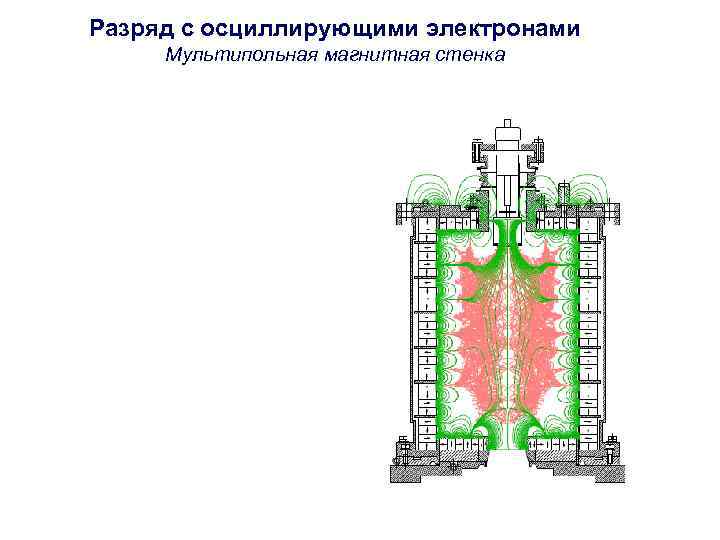 Разряд с осциллирующими электронами
Мультипольная магнитная стенка